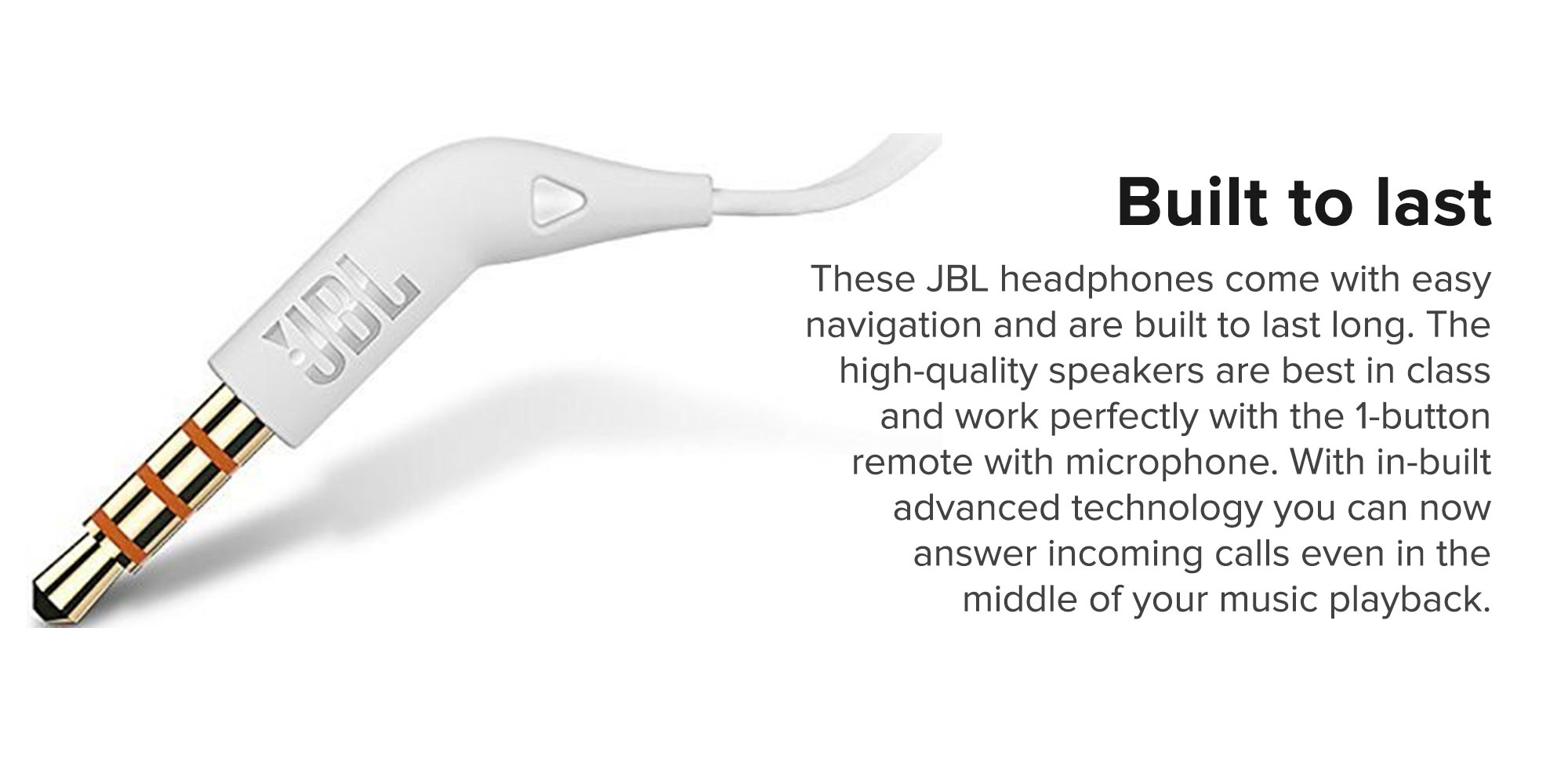 JBL

Built to last

These JBL headphones come with easy navigation and are built to last long. The high-quality speakers are best in class and work perfectly with the 1-button remote with microphone. With in-built advanced technology you can now answer incoming calls even in the middle of your music playback.